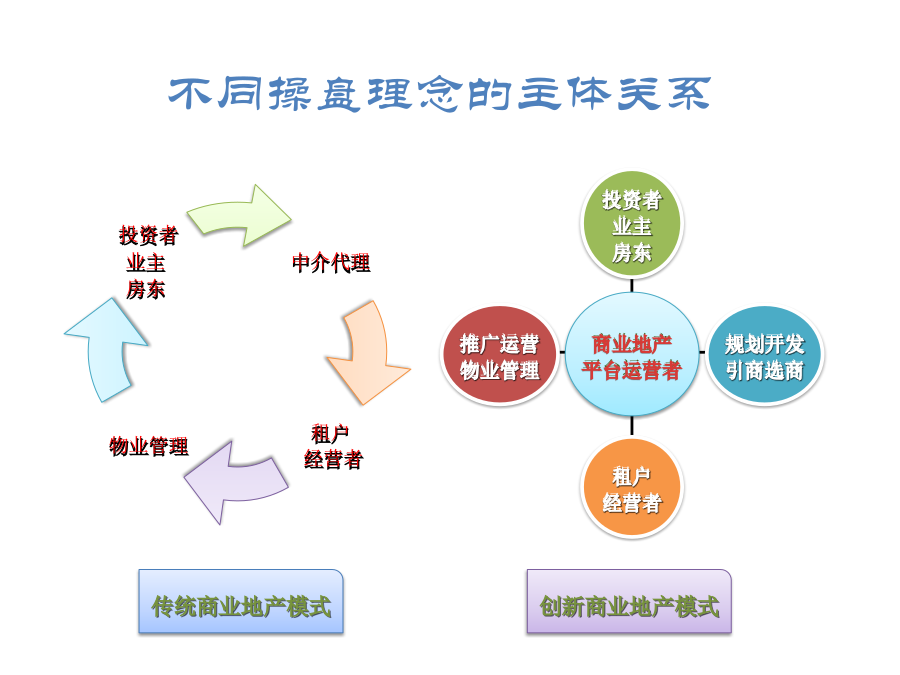 不同操盘理念的主体关系

投资者
业主
房东

中介代理

租户
经营者

物业管理

传统商业地产模式

投资者
业主
房东

推广运营
物业管理

商业地产
平台运营者

规划开发
引商选商

租户
经营者

创新商业地产模式